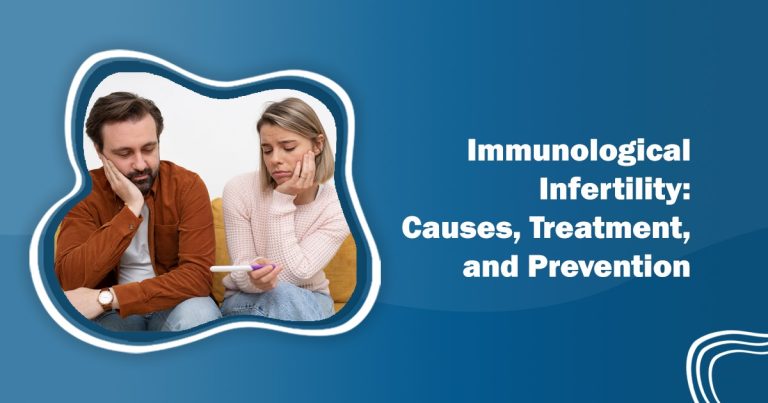 Immunological Infertility: Causes, Treatment, and Prevention